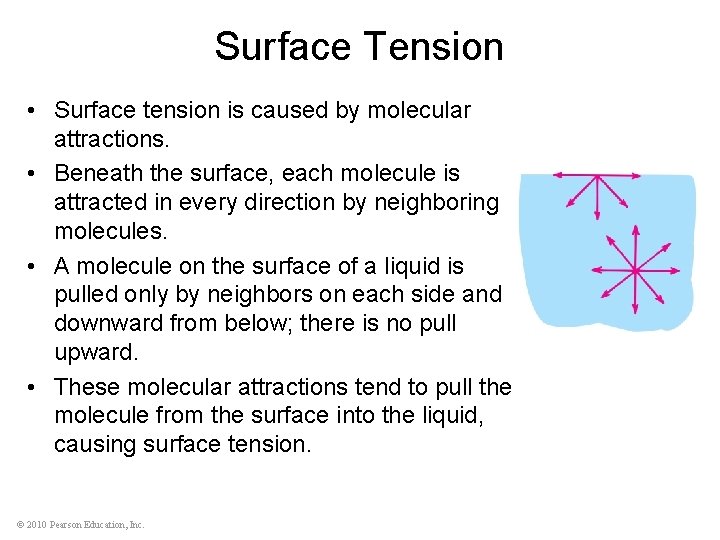 Surface Tension

• Surface tension is caused by molecular attractions.

• Beneath the surface, each molecule is attracted in every direction by neighboring molecules.

• A molecule on the surface of a liquid is pulled only by neighbors on each side and downward from below; there is no pull upward.

• These molecular attractions tend to pull the molecule from the surface into the liquid, causing surface tension.

© 2010 Pearson Education, Inc.